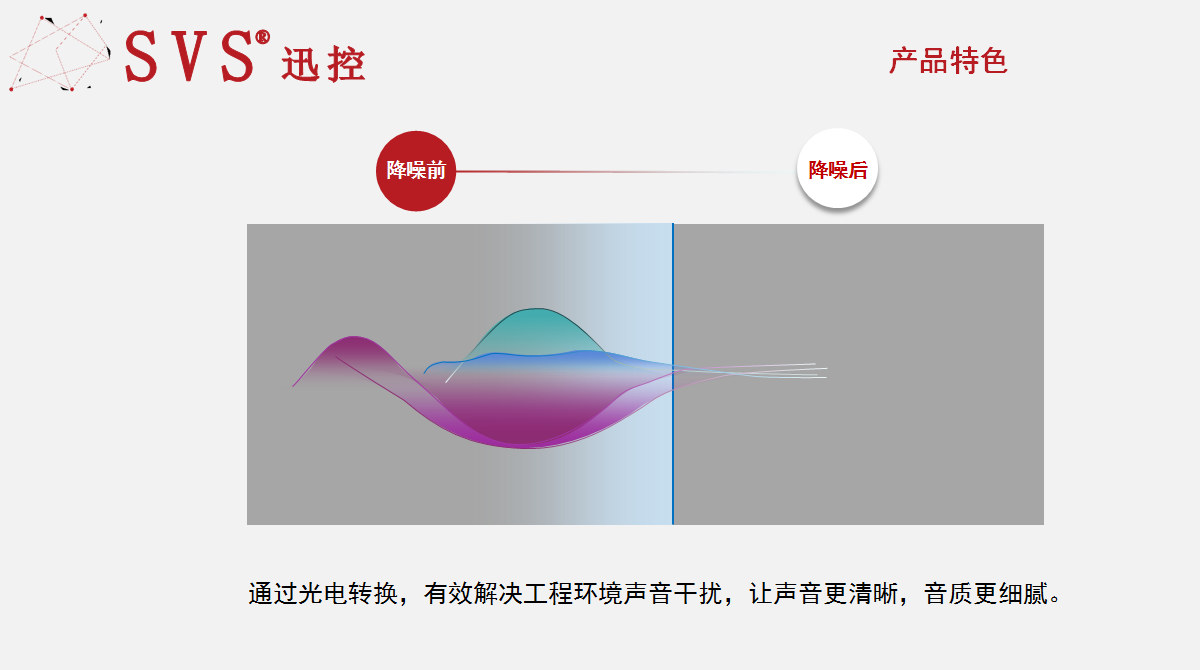 SVS® 迅控

产品特色

降噪前

降噪后

通过光电转换，有效解决工程环境声音干扰，让声音更清晰，音质更细腻。